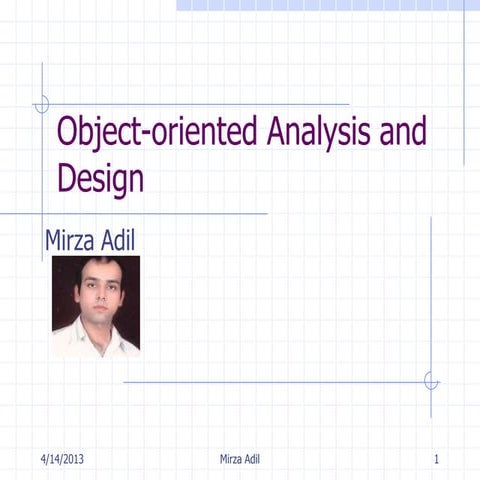 Object-oriented Analysis and Design

Mirza Adil

4/14/2013
Mirza Adil
1